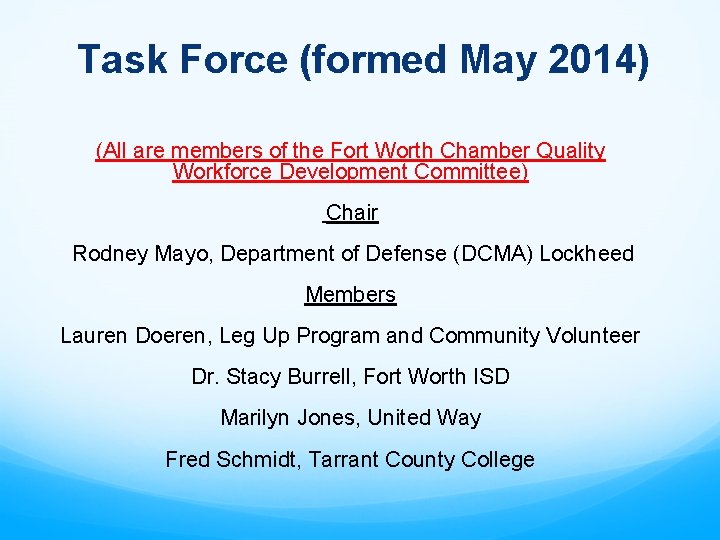 Task Force (formed May 2014)

(All are members of the Fort Worth Chamber Quality Workforce Development Committee)

Chair

Rodney Mayo, Department of Defense (DCMA) Lockheed

Members

Lauren Doeren, Leg Up Program and Community Volunteer

Dr. Stacy Burrell, Fort Worth ISD

Marilyn Jones, United Way

Fred Schmidt, Tarrant County College